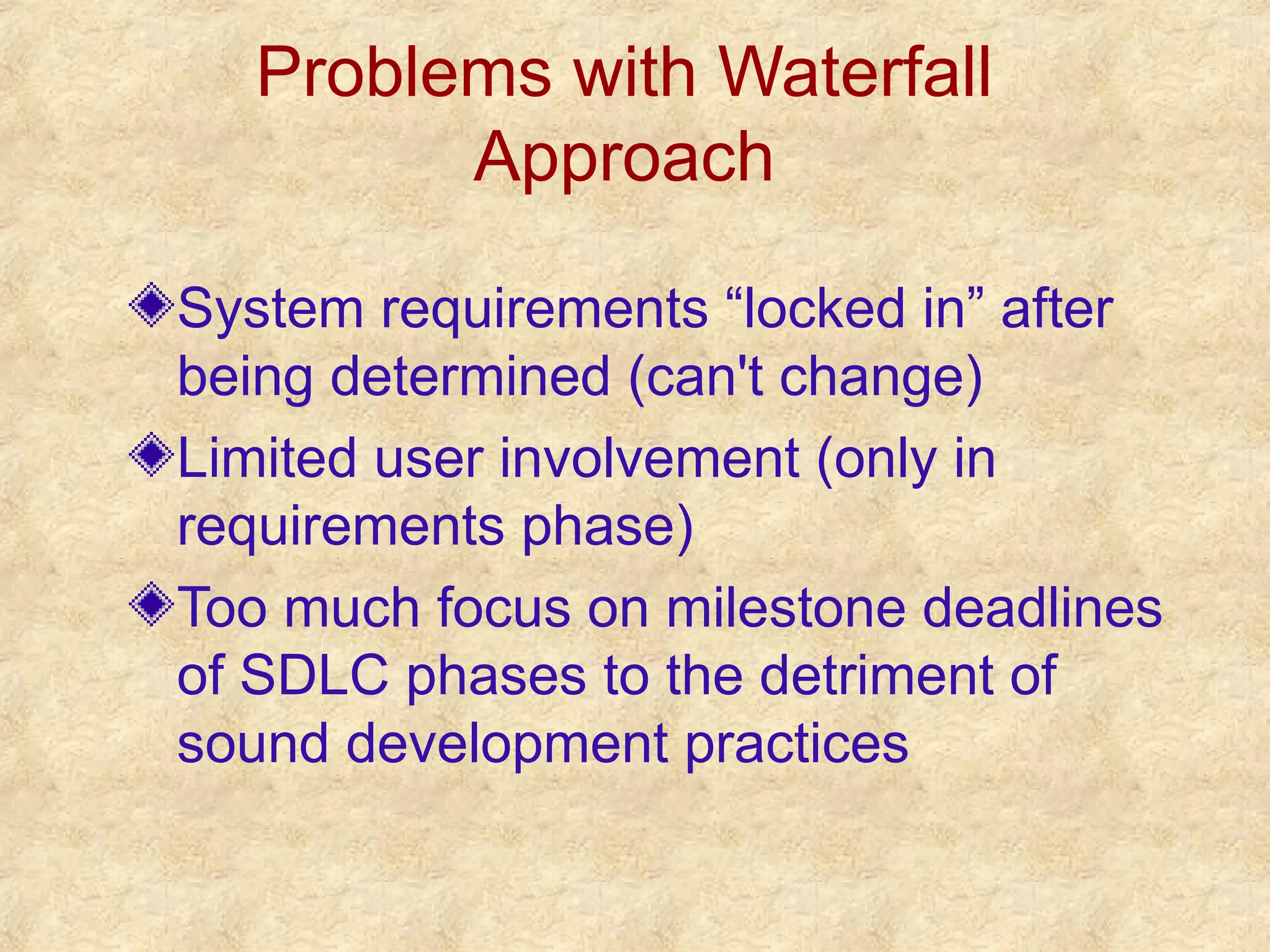 Problems with Waterfall Approach

System requirements “locked in” after being determined (can't change)

Limited user involvement (only in requirements phase)

Too much focus on milestone deadlines of SDLC phases to the detriment of sound development practices